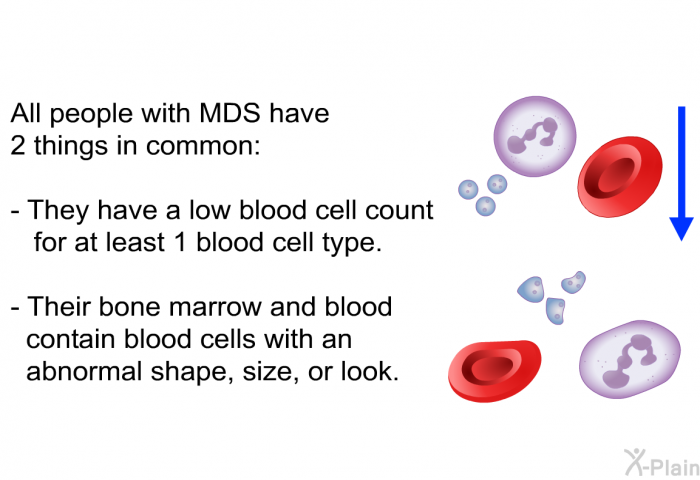 All people with MDS have 2 things in common:

- They have a low blood cell count for at least 1 blood cell type.

- Their bone marrow and blood contain blood cells with an abnormal shape, size, or look.

X-Plain